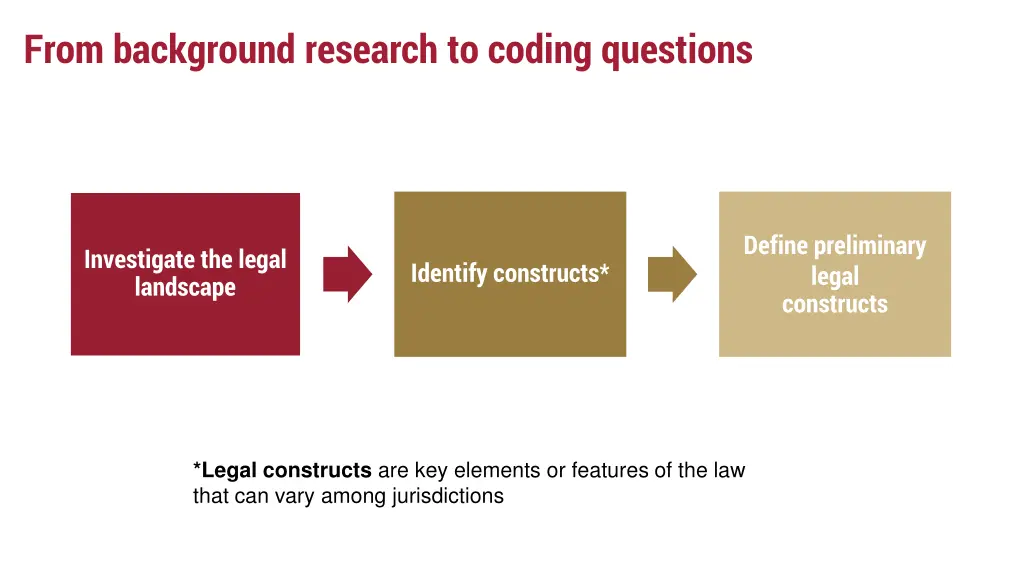 From background research to coding questions

Investigate the legal landscape

Identify constructs*

Define preliminary legal constructs

*Legal constructs are key elements or features of the law that can vary among jurisdictions